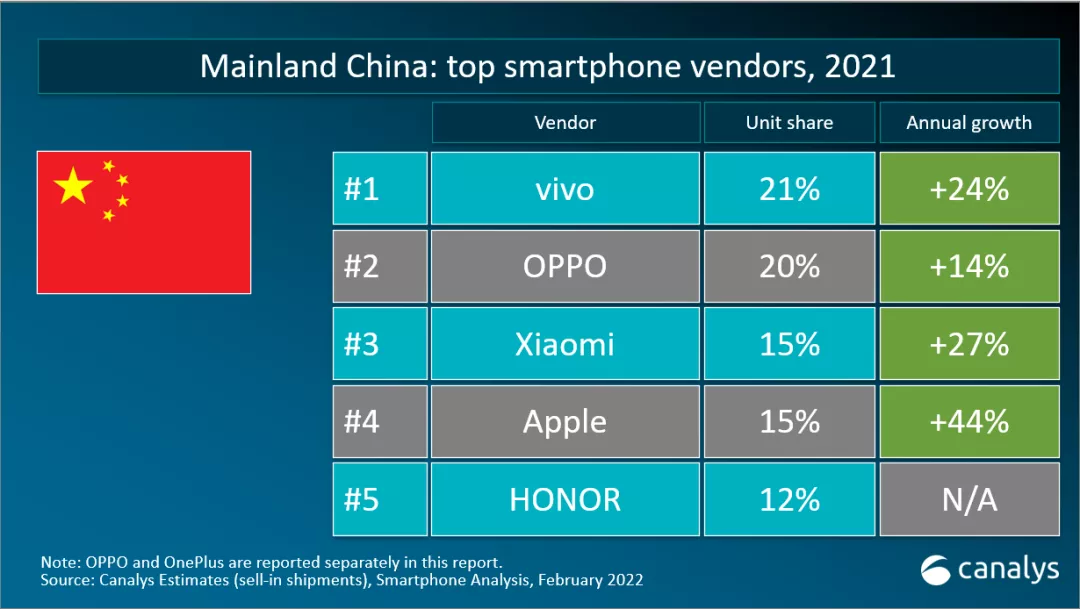 Mainland China: top smartphone vendors, 2021

| | Vendor | Unit share | Annual growth |
|---|---|---|---|
| #1 | vivo | 21% | +24% |
| #2 | OPPO | 20% | +14% |
| #3 | Xiaomi | 15% | +27% |
| #4 | Apple | 15% | +44% |
| #5 | HONOR | 12% | N/A |

Note: OPPO and OnePlus are reported separately in this report.
Source: Canalys Estimates (sell-in shipments), Smartphone Analysis, February 2022

canalys